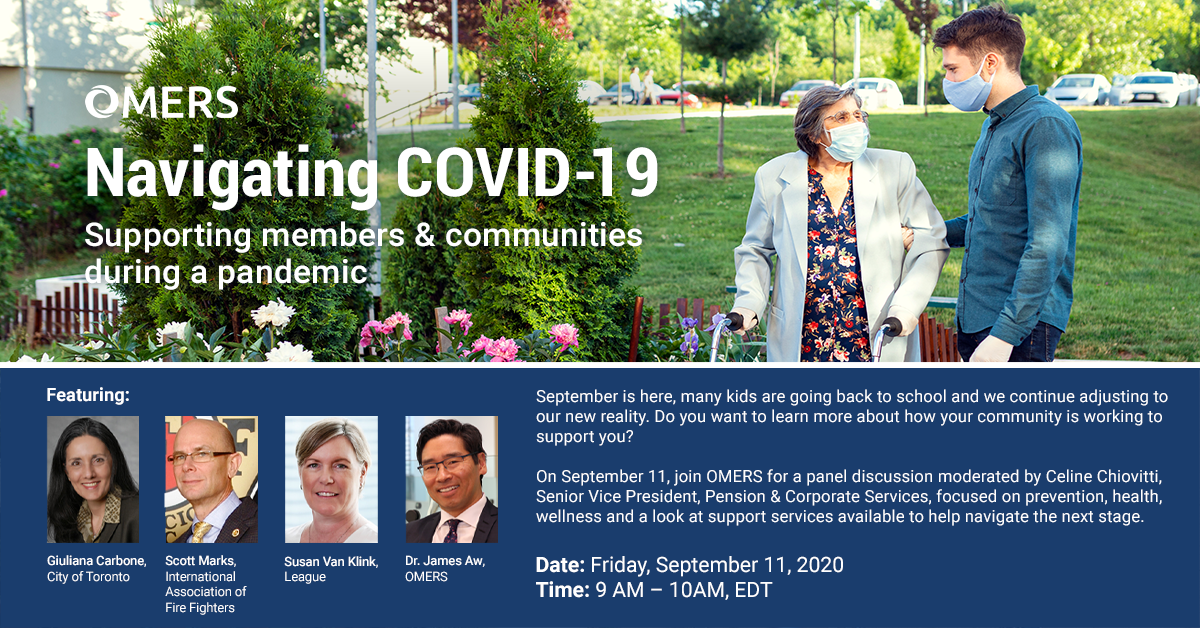 OMERS

Navigating COVID-19

Supporting members & communities during a pandemic

Featuring:

Giuliana Carbone, City of Toronto

Scott Marks, International Association of Fire Fighters

Susan Van Klink, League

Dr. James Aw, OMERS

September is here, many kids are going back to school and we continue adjusting to our new reality. Do you want to learn more about how your community is working to support you?

On September 11, join OMERS for a panel discussion moderated by Celine Chiovitti, Senior Vice President, Pension & Corporate Services, focused on prevention, health, wellness and a look at support services available to help navigate the next stage.

Date: Friday, September 11, 2020
Time: 9 AM – 10AM, EDT